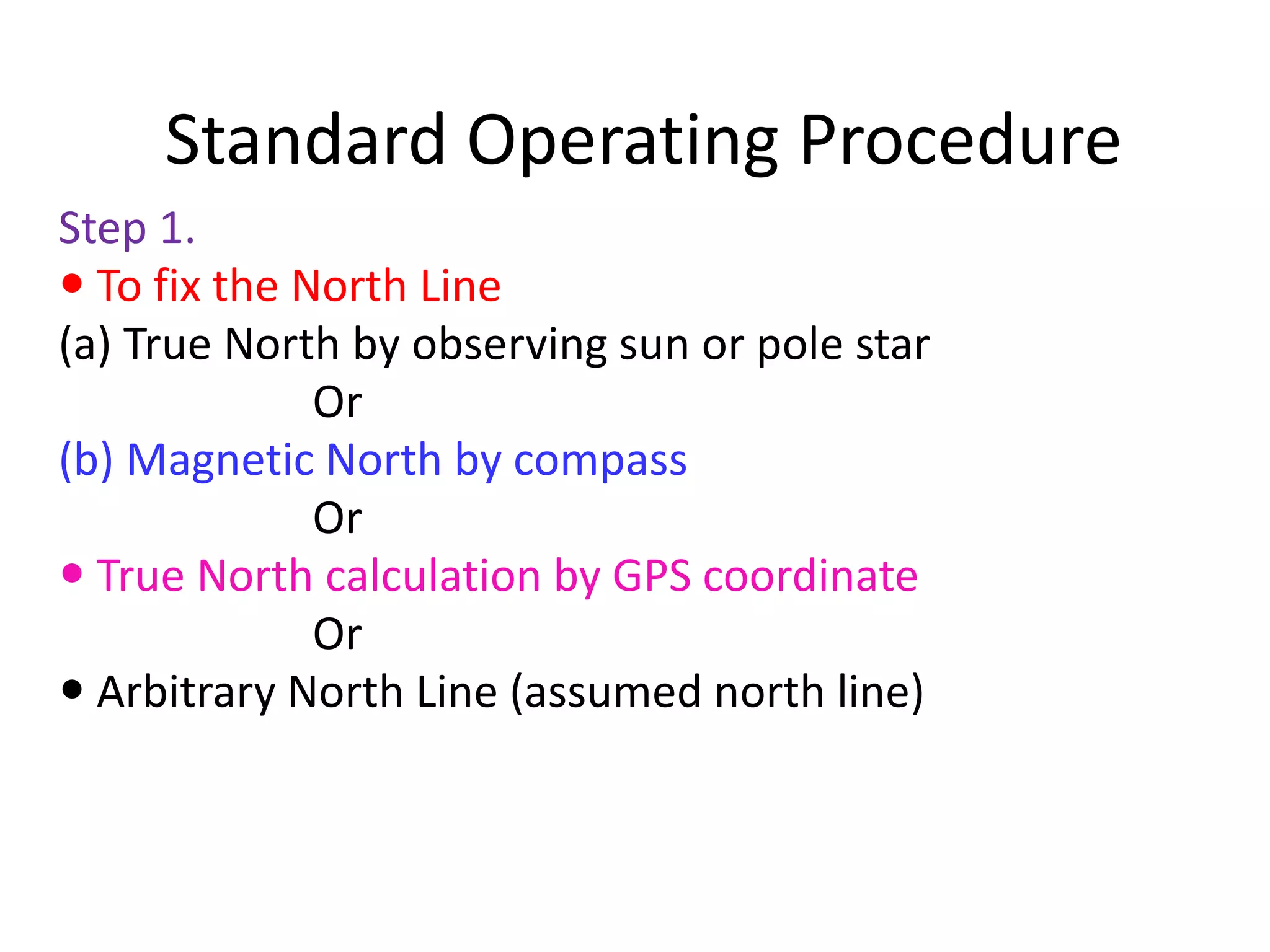 Standard Operating Procedure

Step 1.

• To fix the North Line

(a) True North by observing sun or pole star

Or

(b) Magnetic North by compass

Or

• True North calculation by GPS coordinate

Or

• Arbitrary North Line (assumed north line)